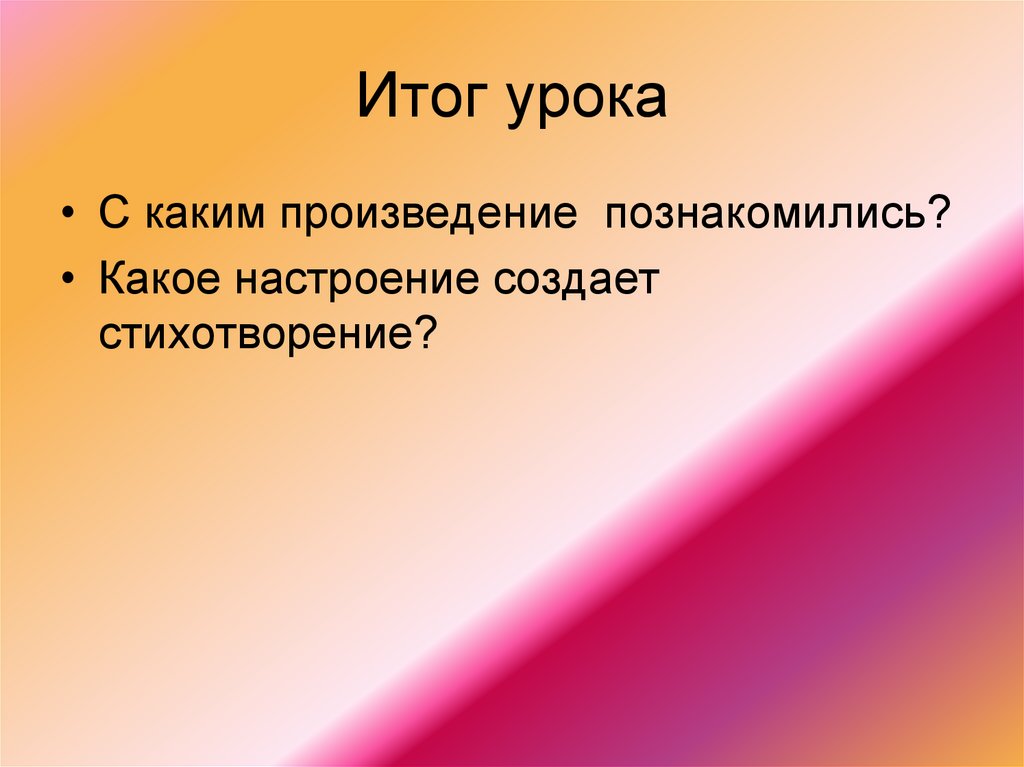 Итог урока

• С каким произведение познакомились?
• Какое настроение создает стихотворение?